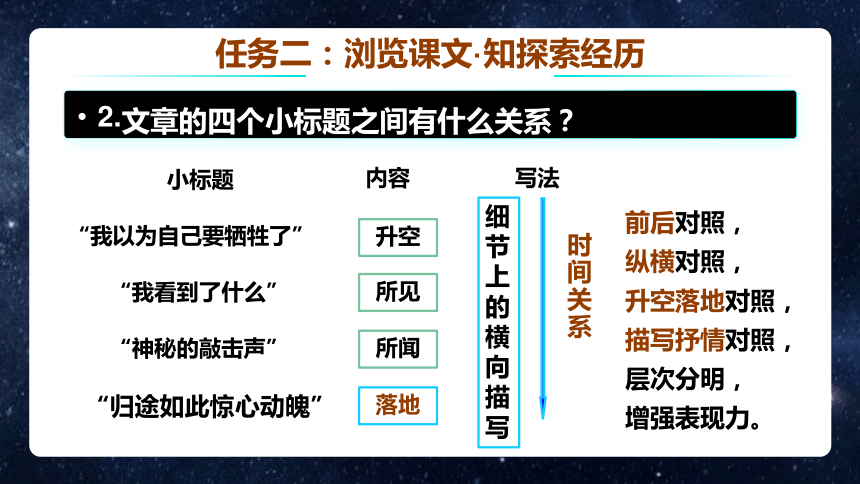 任务二：浏览课文·知探索经历

• 2.文章的四个小标题之间有什么关系？

小标题

“我以为自己要牺牲了”

“我看到了什么”

“神秘的敲击声”

“归途如此惊心动魄”

内容

升空

所见

所闻

落地

写法

细节上的横向描写

时间关系

前后对照，

纵横对照，

升空落地对照，

描写抒情对照，

层次分明，

增强表现力。